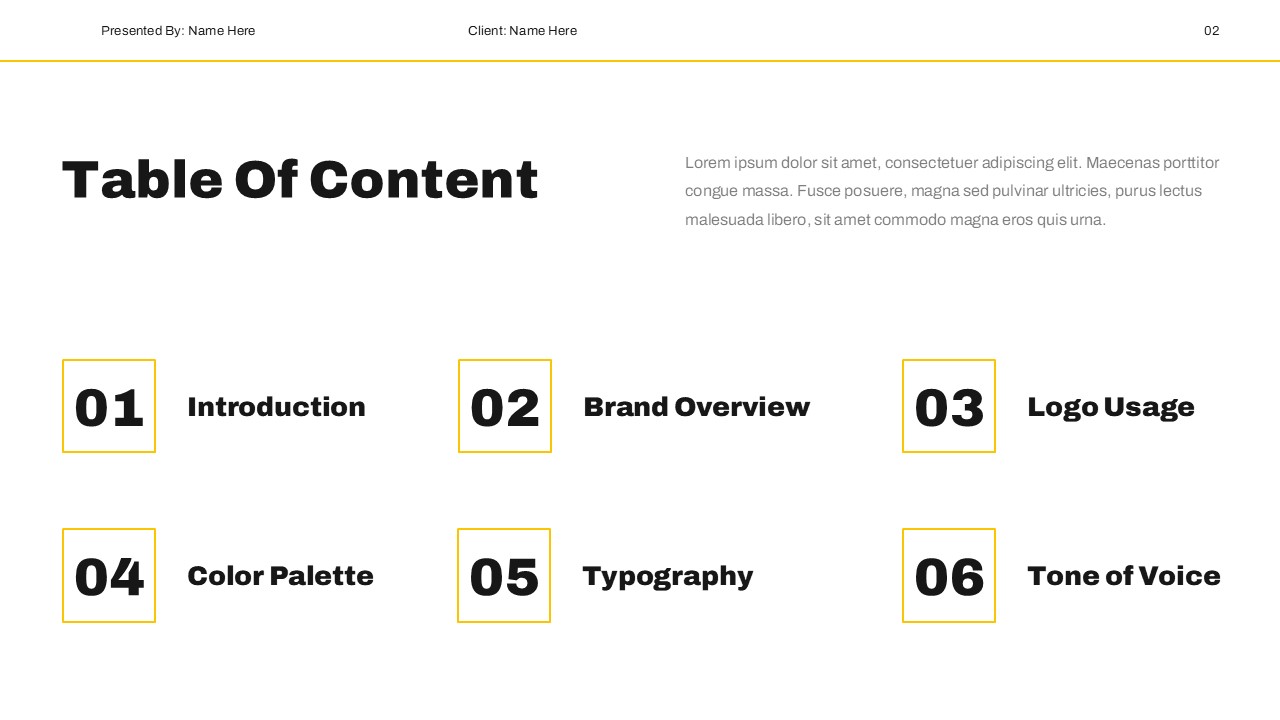 Presented By: Name Here

Client: Name Here

02

Table Of Content

Lorem ipsum dolor sit amet, consectetuer adipiscing elit. Maecenas porttitor congue massa. Fusce posuere, magna sed pulvinar ultricies, purus lectus malesuada libero, sit amet commodo magna eros quis urna.

01 Introduction

02 Brand Overview

03 Logo Usage

04 Color Palette

05 Typography

06 Tone of Voice